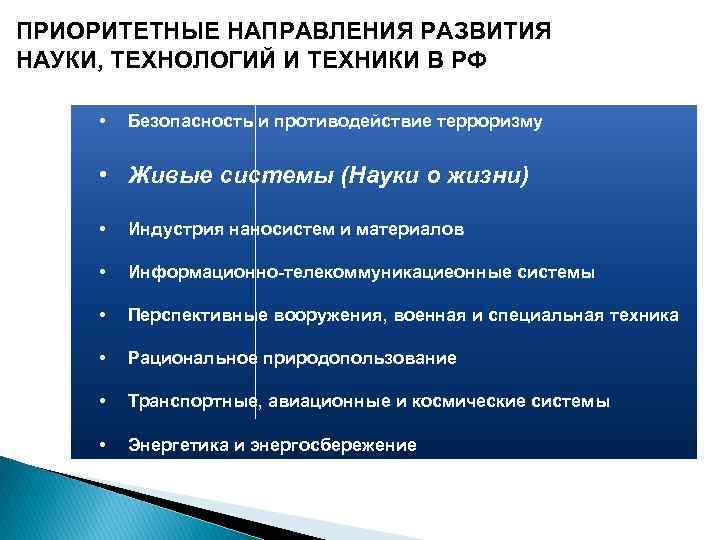 ПРИОРИТЕТНЫЕ НАПРАВЛЕНИЯ РАЗВИТИЯ НАУКИ, ТЕХНОЛОГИЙ И ТЕХНИКИ В РФ

• Безопасность и противодействие терроризму

• Живые системы (Науки о жизни)

• Индустрия наносистем и материалов

• Информационно-телекоммуникациеонные системы

• Перспективные вооружения, военная и специальная техника

• Рациональное природопользование

• Транспортные, авиационные и космические системы

• Энергетика и энергосбережение